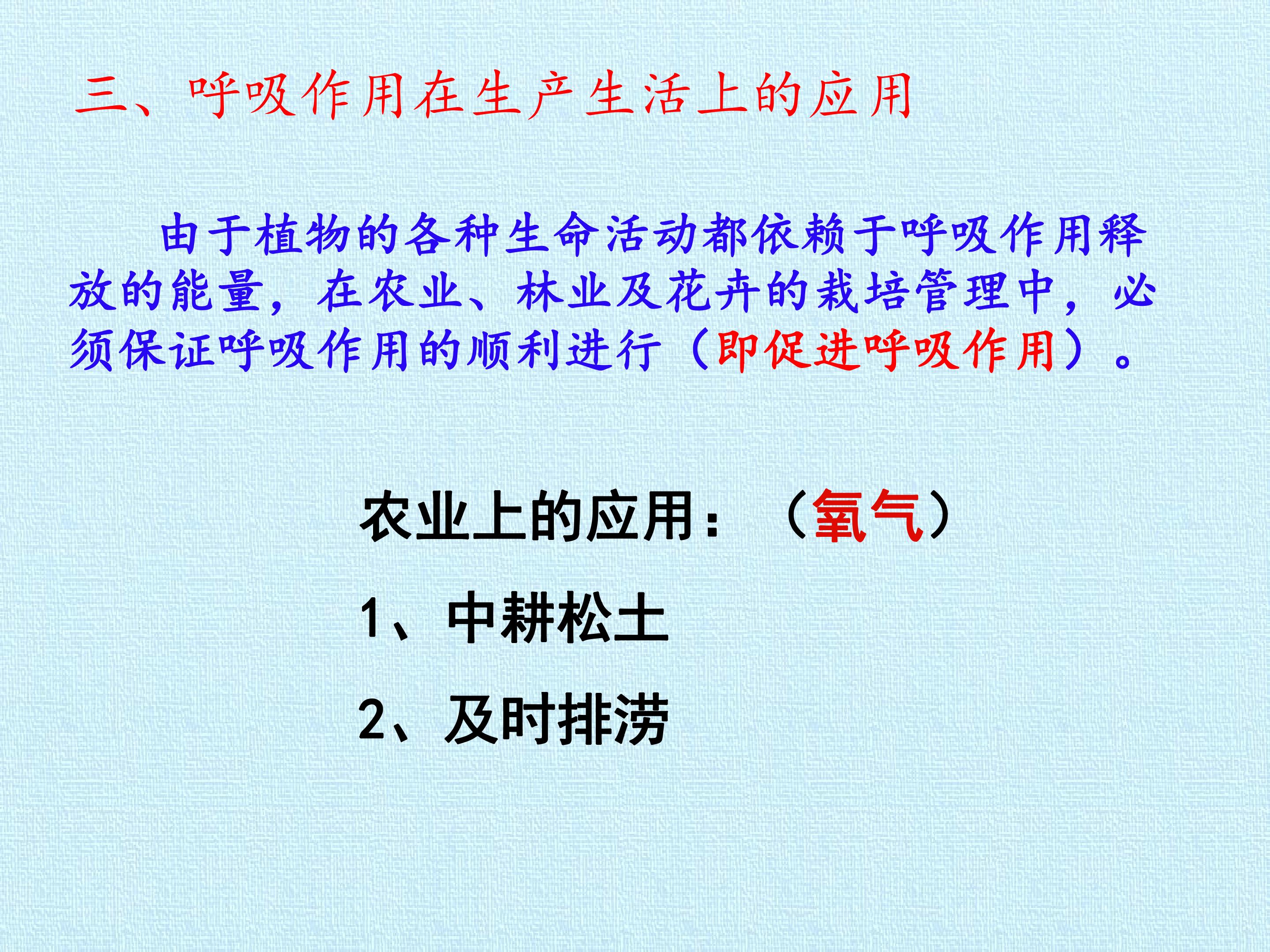 三、呼吸作用在生产生活上的应用

由于植物的各种生命活动都依赖于呼吸作用释放的能量，在农业、林业及花卉的栽培管理中，必须保证呼吸作用的顺利进行（即促进呼吸作用）。

农业上的应用：（氧气）

1、中耕松土

2、及时排涝